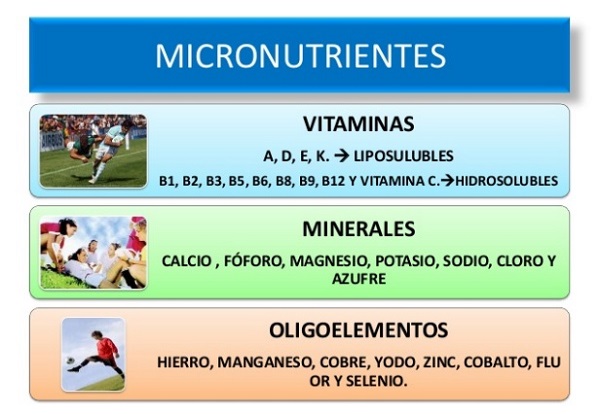 MICRONUTRIENTES

VITAMINAS

A, D, E, K. → LIPOSULUBLES

B1, B2, B3, B5, B6, B8, B9, B12 Y VITAMINA C.→HIDROSOLUBLES

MINERALES

CALCIO , FÓFORO, MAGNESIO, POTASIO, SODIO, CLORO Y AZUFRE

OLIGOELEMENTOS

HIERRO, MANGANESO, COBRE, YODO, ZINC, COBALTO, FLU OR Y SELENIO.